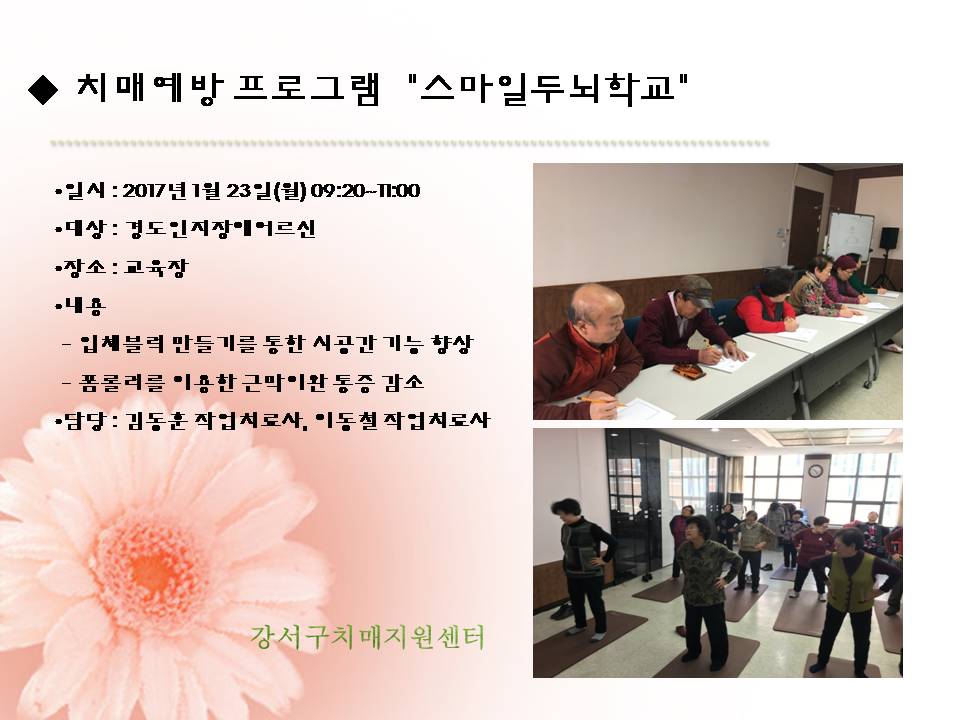 ◆ 치매예방 프로그램 "스마일두뇌학교"

•일시 : 2017년 1월 23일(월) 09:20~11:00

•대상 : 경도인지장애어르신

•장소 : 교육장

•내용

- 입체블럭 만들기를 통한 시공간 기능 향상

- 폼롤러를 이용한 근막이완 통증 감소

•담당 : 김동훈 작업치료사, 이동철 작업치료사

강서구치매지원센터